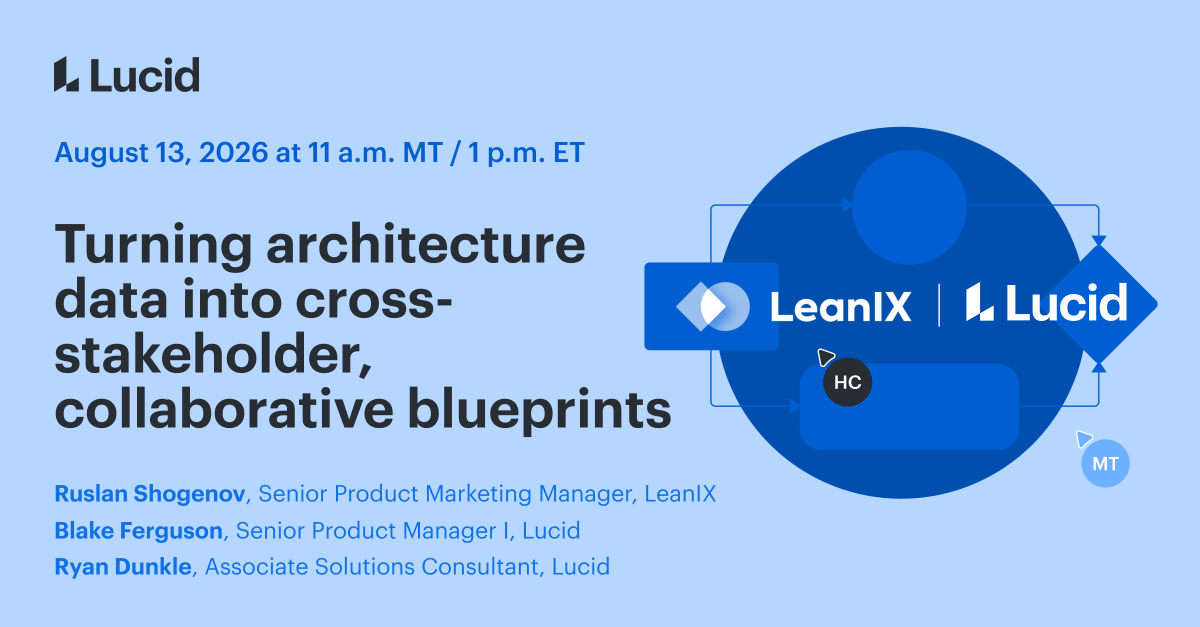 Lucid

August 13, 2026 at 11 a.m. MT / 1 p.m. ET

Turning architecture data into cross-stakeholder, collaborative blueprints

Ruslan Shogenov, Senior Product Marketing Manager, LeanIX
Blake Ferguson, Senior Product Manager I, Lucid
Ryan Dunkle, Associate Solutions Consultant, Lucid

LeanIX | Lucid

HC

MT